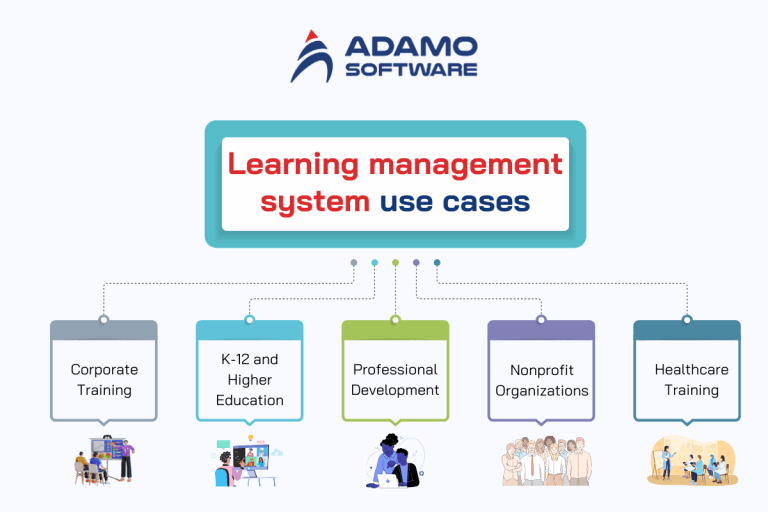 ADAMO SOFTWARE

Learning management system use cases

Corporate Training

K-12 and Higher Education

Professional Development

Nonprofit Organizations

Healthcare Training